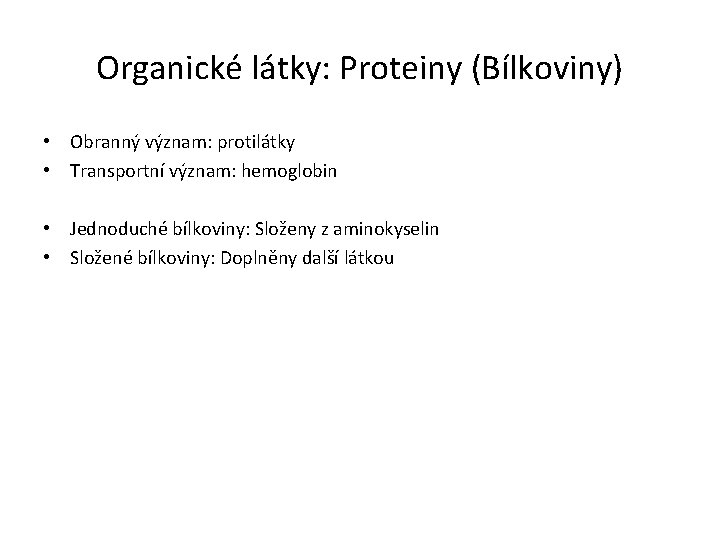 Organické látky: Proteiny (Bílkoviny)

• Obranný význam: protilátky
• Transportní význam: hemoglobin

• Jednoduché bílkoviny: Složeny z aminokyselin
• Složené bílkoviny: Doplněny další látkou